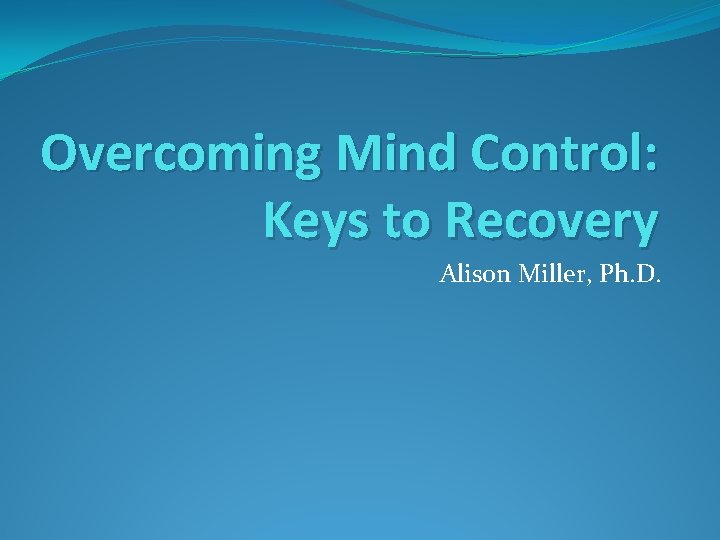 Overcoming Mind Control: Keys to Recovery

Alison Miller, Ph.D.